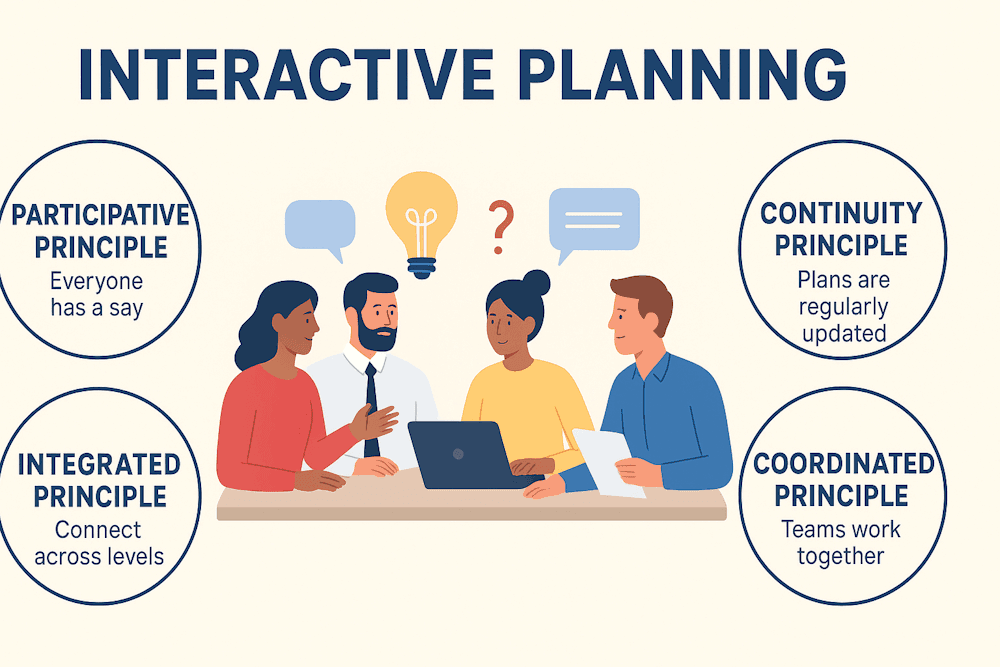 INTERACTIVE PLANNING

PARTICIPATIVE PRINCIPLE
Everyone has a say

INTEGRATED PRINCIPLE
Connect across levels

?

CONTINUITY PRINCIPLE
Plans are regularly updated

COORDINATED PRINCIPLE
Teams work together